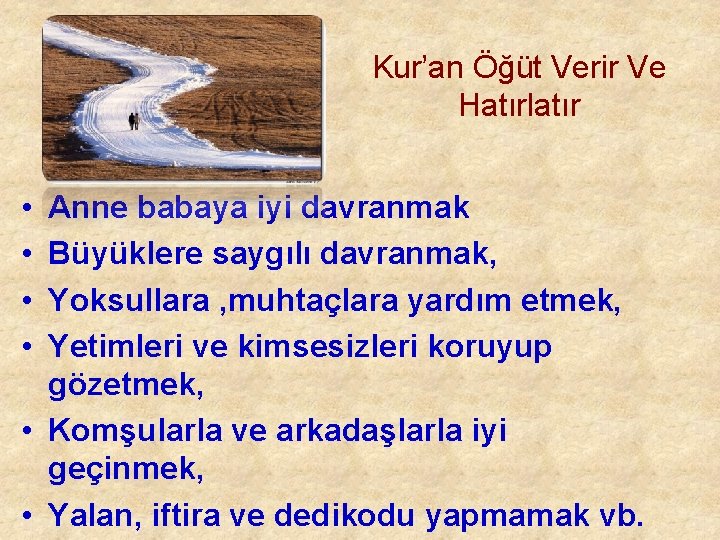 Kur’an Öğüt Verir Ve Hatırlatır

• Anne babaya iyi davranmak
• Büyüklere saygılı davranmak,
• Yoksullara ,muhtaçlara yardım etmek,
• Yetimleri ve kimsesizleri koruyup gözetmek,
• Komşularla ve arkadaşlarla iyi geçinmek,
• Yalan, iftira ve dedikodu yapmamak vb.